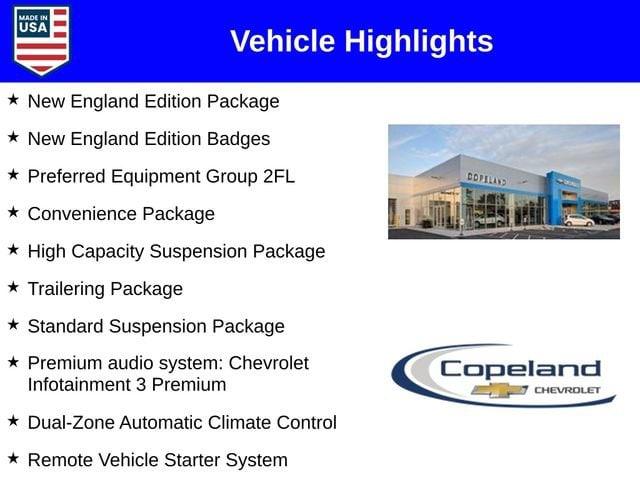 MADE IN USA

Vehicle Highlights

★ New England Edition Package

★ New England Edition Badges

★ Preferred Equipment Group 2FL

★ Convenience Package

★ High Capacity Suspension Package

★ Trailering Package

★ Standard Suspension Package

★ Premium audio system: Chevrolet Infotainment 3 Premium

★ Dual-Zone Automatic Climate Control

★ Remote Vehicle Starter System

COPELAND

Copeland CHEVROLET